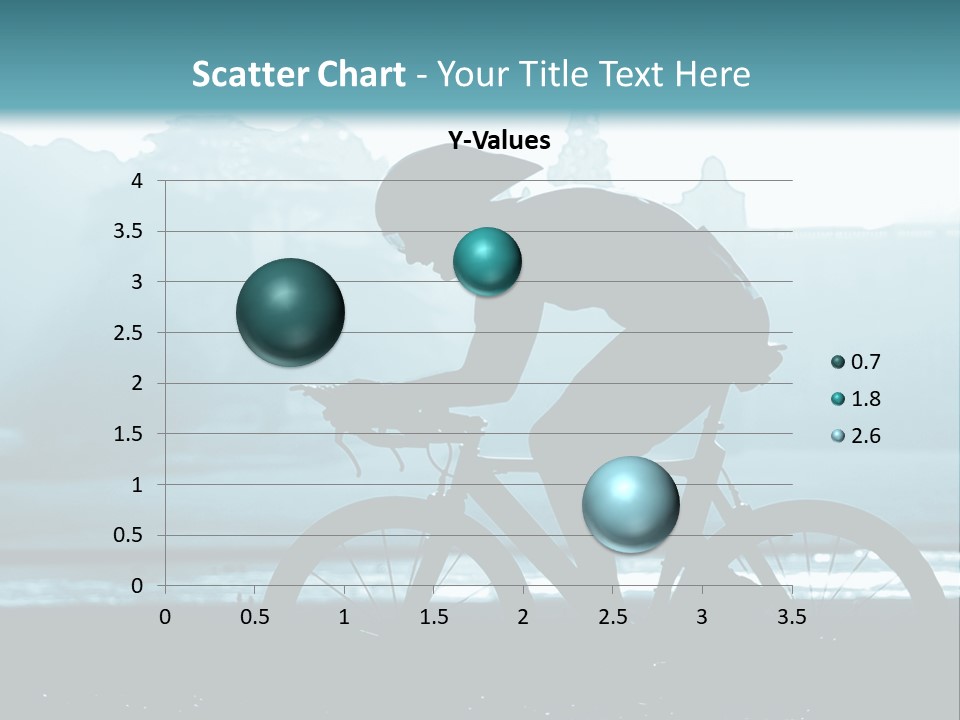 Scatter Chart - Your Title Text Here

Y-Values

4
3.5
3
2.5
2
1.5
1
0.5
0

0 0.5 1 1.5 2 2.5 3 3.5

0.7
1.8
2.6